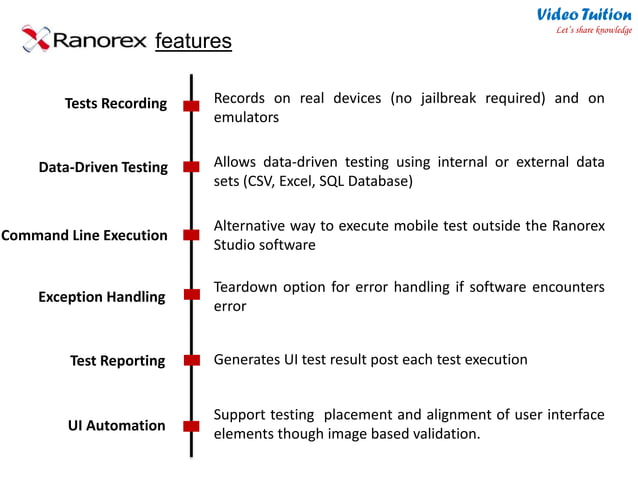 Video Tuition
Let's share knowledge

Ranorex features

Tests Recording
Records on real devices (no jailbreak required) and on emulators

Data-Driven Testing
Allows data-driven testing using internal or external data sets (CSV, Excel, SQL Database)

Command Line Execution
Alternative way to execute mobile test outside the Ranorex Studio software

Exception Handling
Teardown option for error handling if software encounters error

Test Reporting
Generates UI test result post each test execution

UI Automation
Support testing placement and alignment of user interface elements though image based validation.